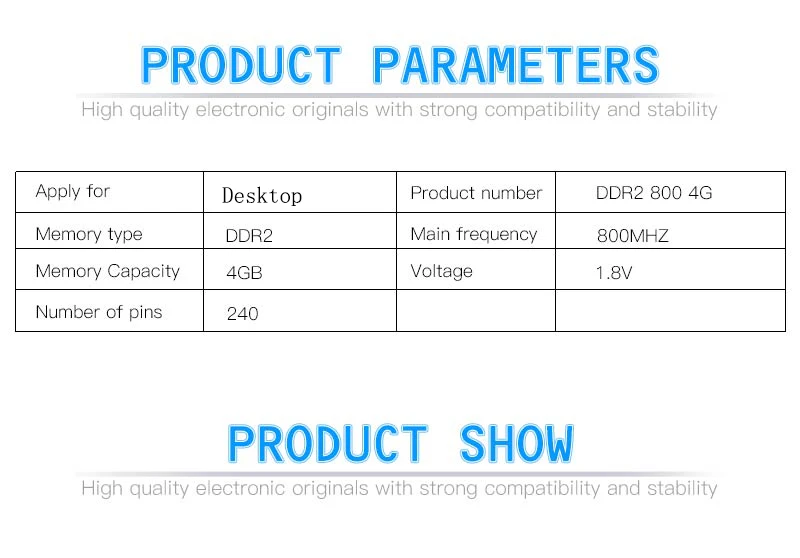 PRODUCT PARAMETERS

High quality electronic originals with strong compatibility and stability

| Apply for | Desktop | Product number | DDR2 800 4G |
|---|---|---|---|
| Memory type | DDR2 | Main frequency | 800MHZ |
| Memory Capacity | 4GB | Voltage | 1.8V |
| Number of pins | 240 | | |

PRODUCT SHOW

High quality electronic originals with strong compatibility and stability